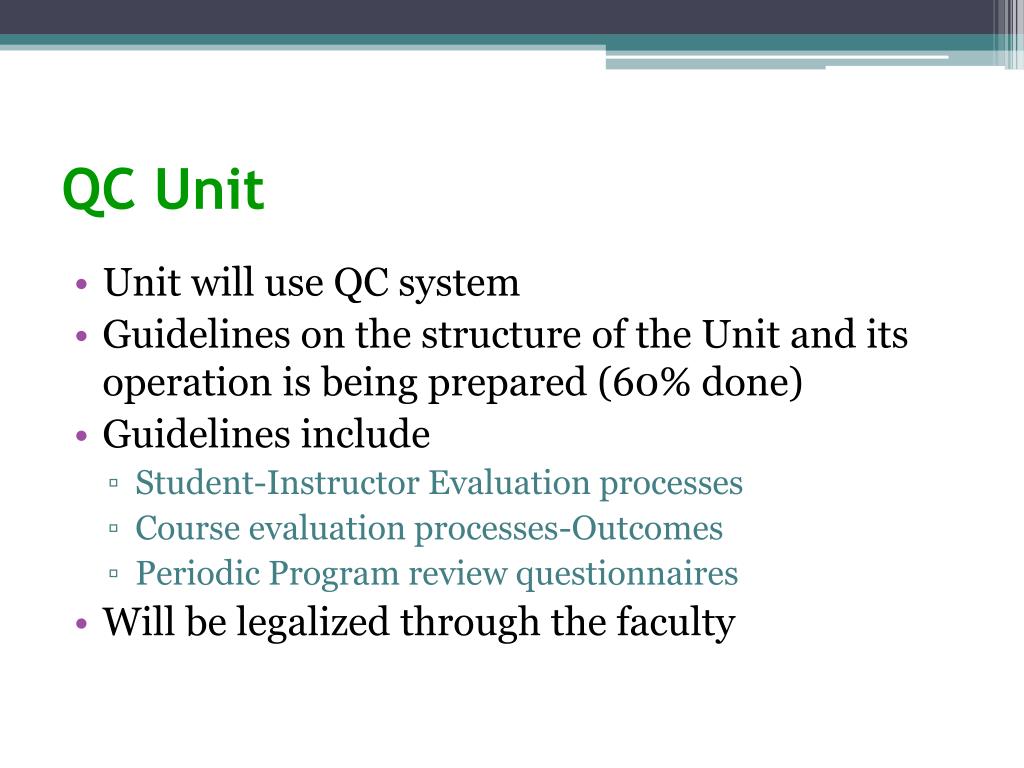 QC Unit

• Unit will use QC system
• Guidelines on the structure of the Unit and its operation is being prepared (60% done)
• Guidelines include
▫ Student-Instructor Evaluation processes
▫ Course evaluation processes-Outcomes
▫ Periodic Program review questionnaires
• Will be legalized through the faculty